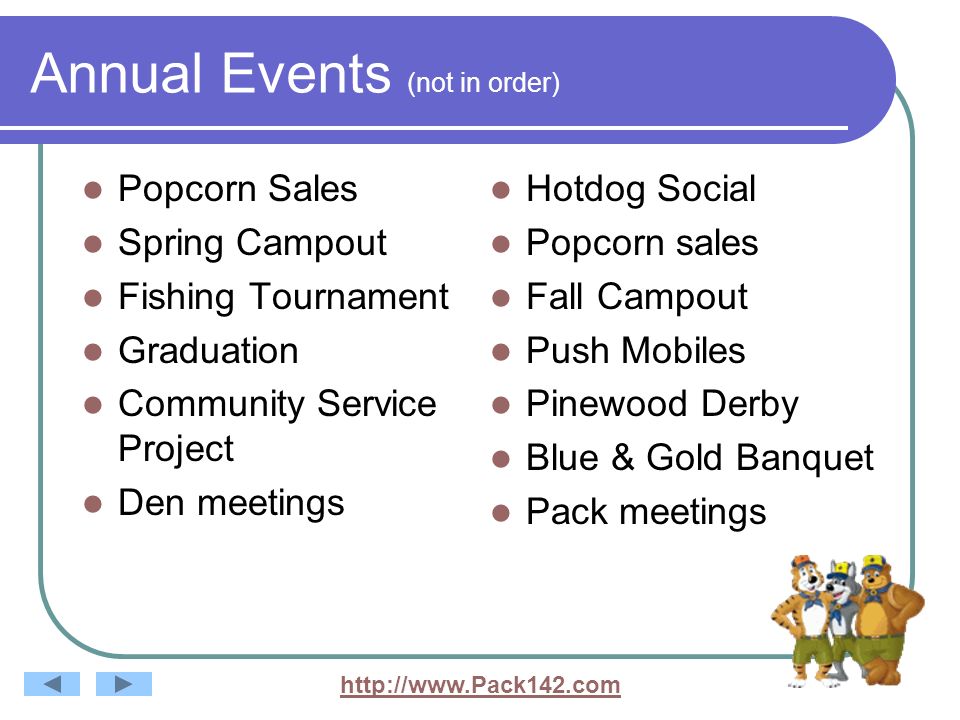 Annual Events (not in order)

- Popcorn Sales
- Spring Campout
- Fishing Tournament
- Graduation
- Community Service Project
- Den meetings

- Hotdog Social
- Popcorn sales
- Fall Campout
- Push Mobiles
- Pinewood Derby
- Blue & Gold Banquet
- Pack meetings

http://www.Pack142.com